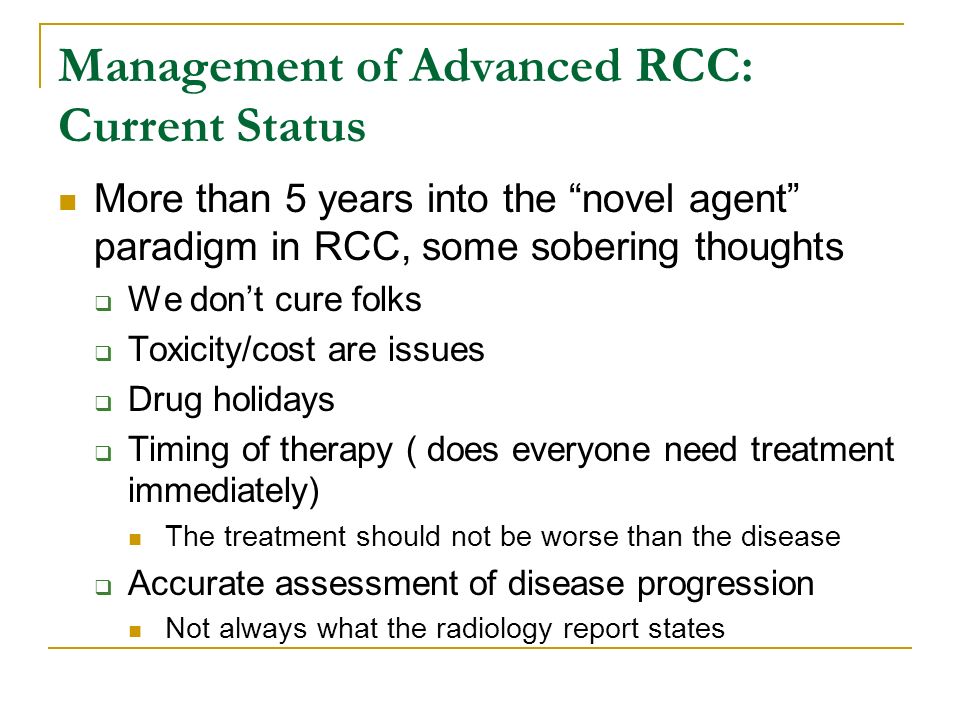 Management of Advanced RCC: Current Status

More than 5 years into the “novel agent” paradigm in RCC, some sobering thoughts

We don’t cure folks

Toxicity/cost are issues

Drug holidays

Timing of therapy ( does everyone need treatment immediately)

The treatment should not be worse than the disease

Accurate assessment of disease progression

Not always what the radiology report states